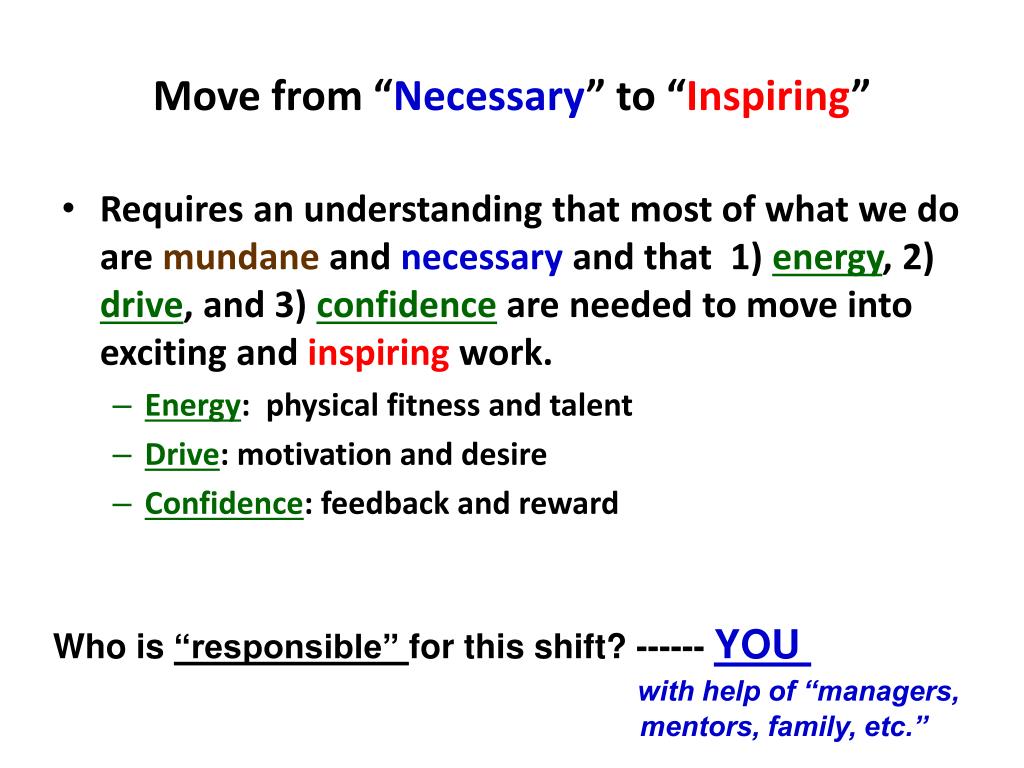 Move from “Necessary” to “Inspiring”

• Requires an understanding that most of what we do are mundane and necessary and that 1) energy, 2) drive, and 3) confidence are needed to move into exciting and inspiring work.
– Energy: physical fitness and talent
– Drive: motivation and desire
– Confidence: feedback and reward

Who is “responsible” for this shift? ------ YOU
with help of “managers, mentors, family, etc.”